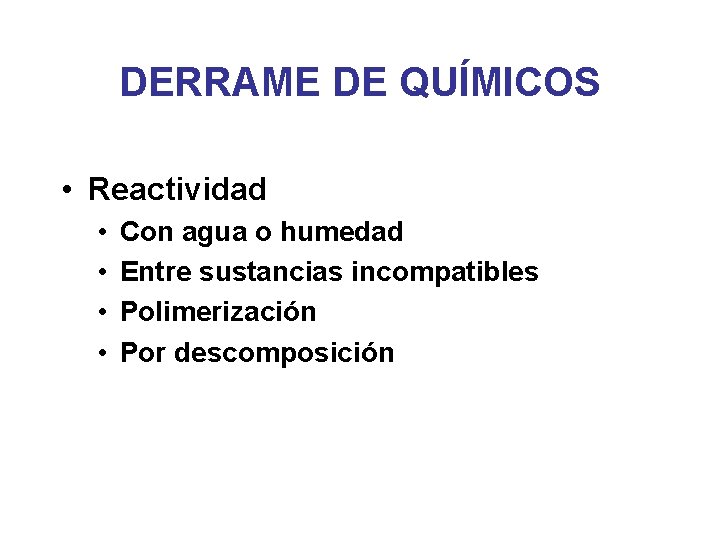 DERRAME DE QUÍMICOS

• Reactividad
  • Con agua o humedad
  • Entre sustancias incompatibles
  • Polimerización
  • Por descomposición